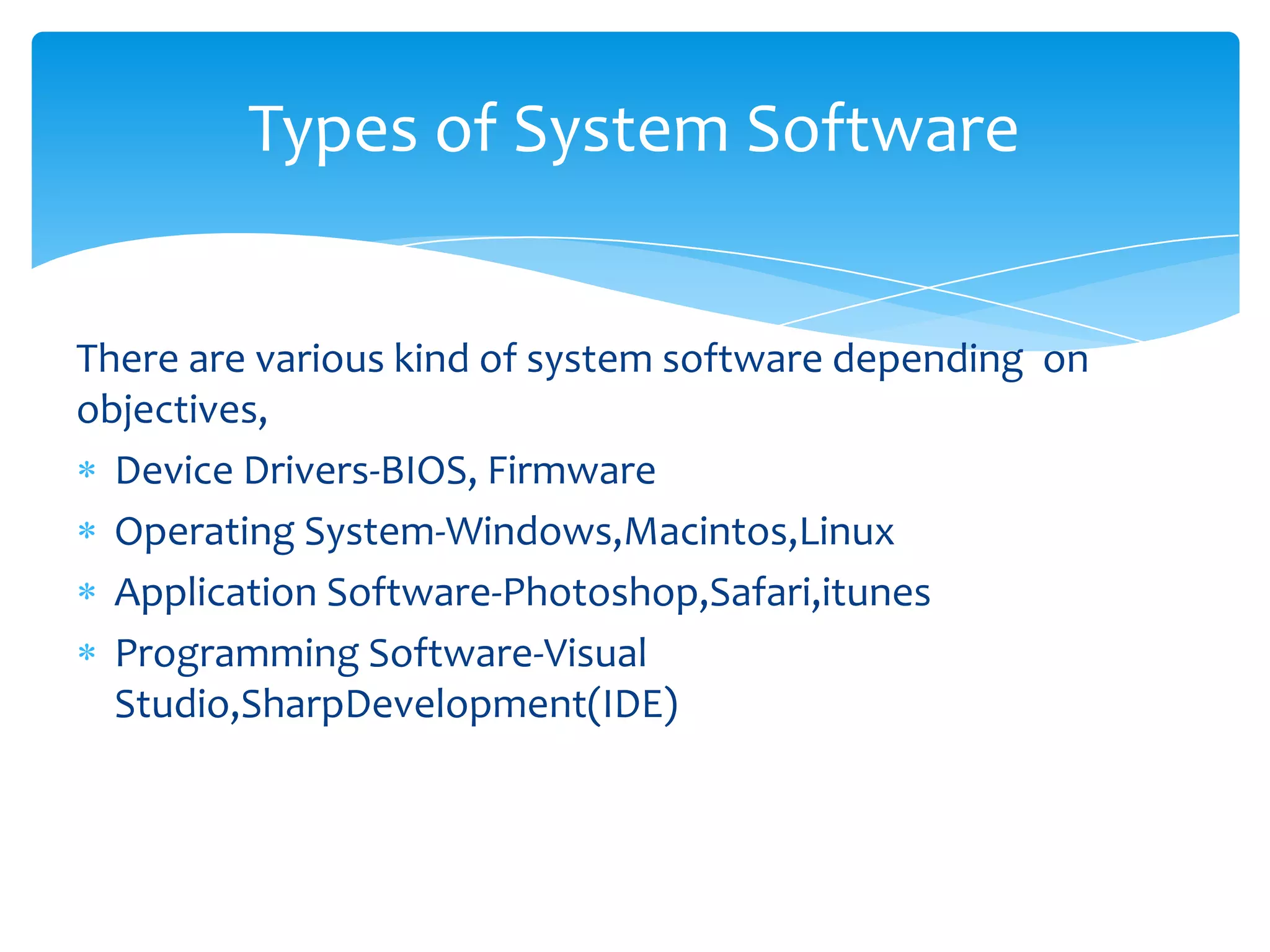 Types of System Software

There are various kind of system software depending on objectives,

* Device Drivers-BIOS, Firmware
* Operating System-Windows,Macintos,Linux
* Application Software-Photoshop,Safari,itunes
* Programming Software-Visual Studio,SharpDevelopment(IDE)